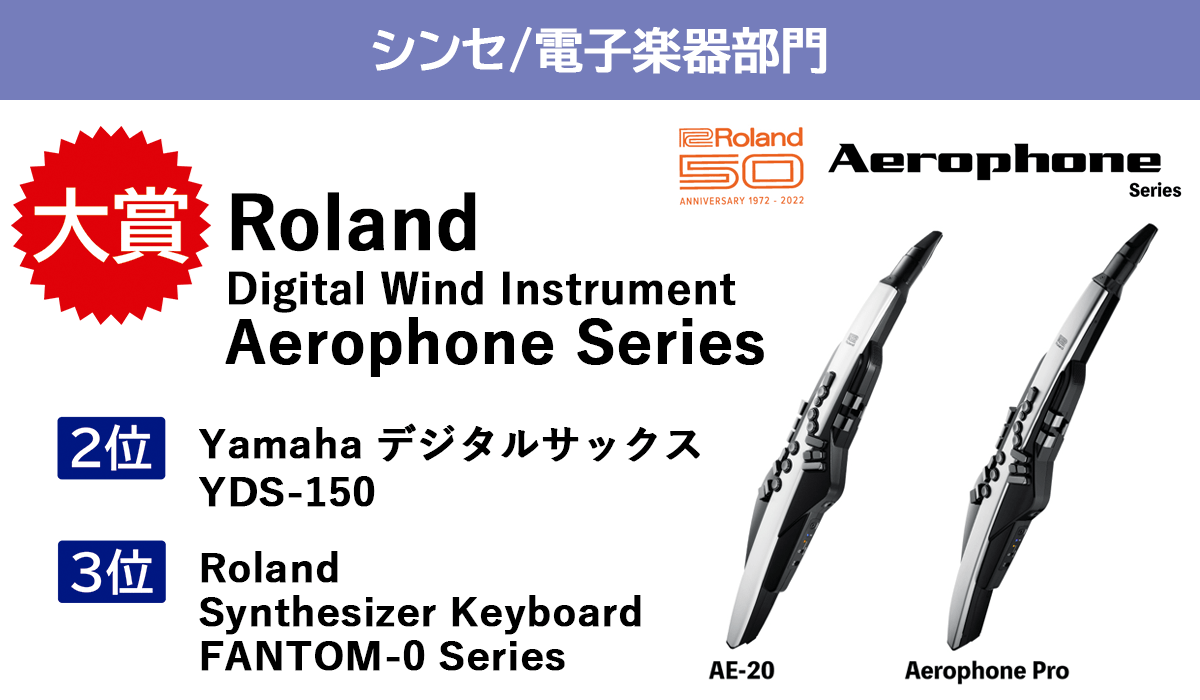 シンセ/電子楽器部門

大賞 Roland
Digital Wind Instrument
Aerophone Series

Roland
50
ANNIVERSARY 1972 - 2022

Aerophone
Series

2位 Yamaha デジタルサックス
YDS-150

3位 Roland
Synthesizer Keyboard
FANTOM-0 Series

AE-20

Aerophone Pro